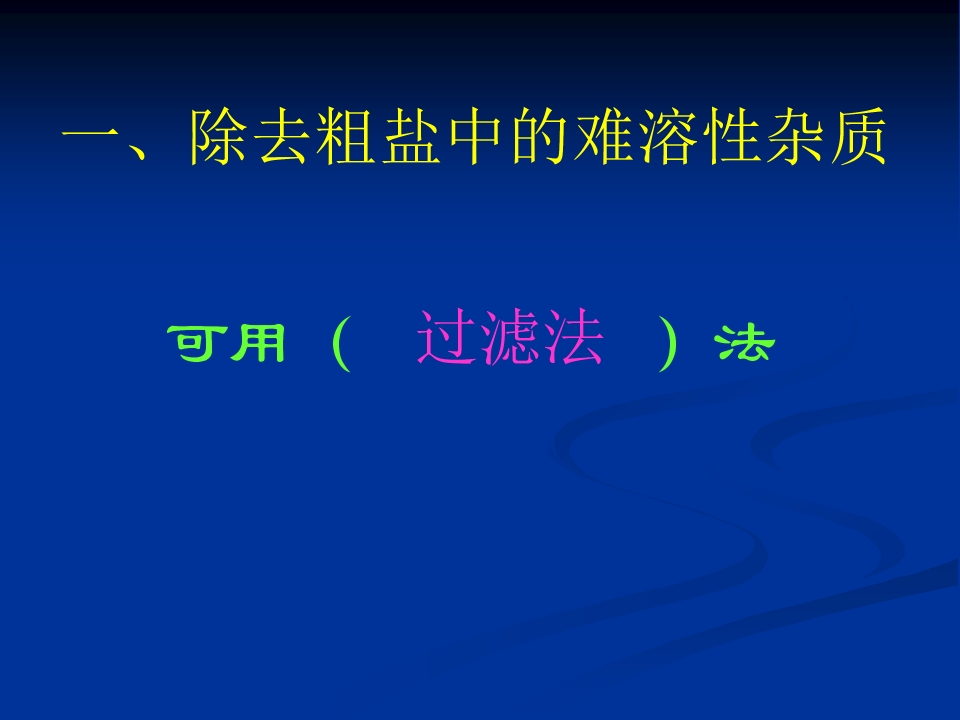 一、除去粗盐中的难溶性杂质

可用（ 过滤法 ）法